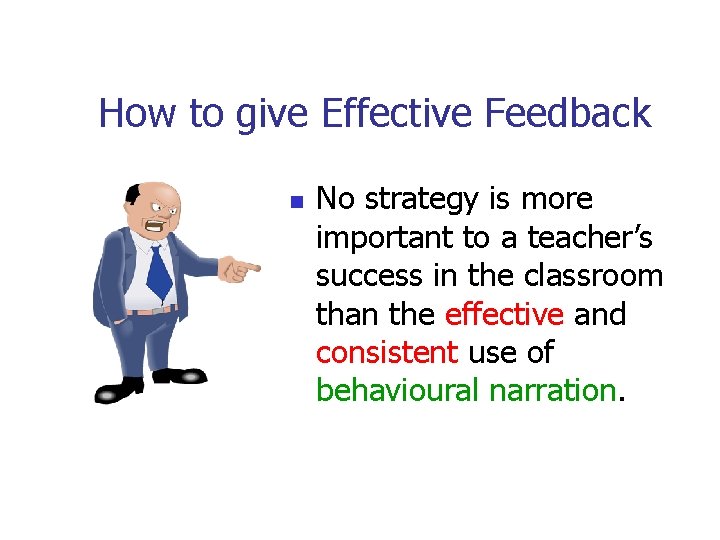 How to give Effective Feedback

No strategy is more important to a teacher’s success in the classroom than the effective and consistent use of behavioural narration.